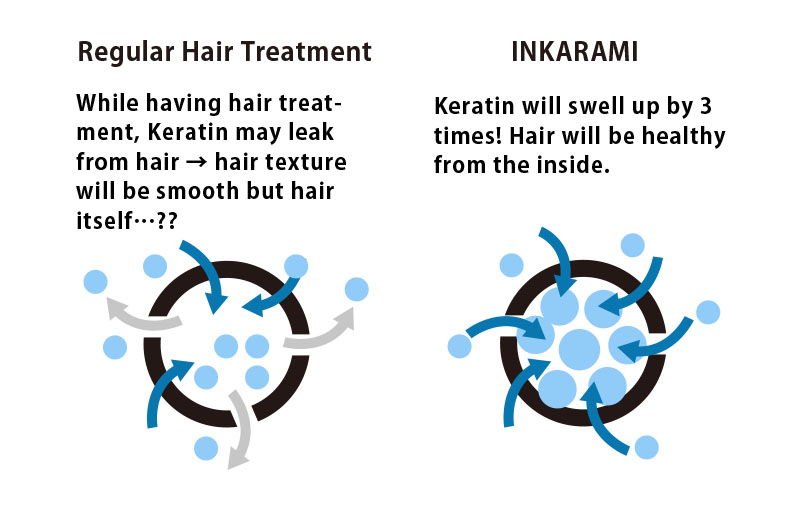 Regular Hair Treatment

While having hair treatment, Keratin may leak from hair → hair texture will be smooth but hair itself…??

INKARAMI

Keratin will swell up by 3 times! Hair will be healthy from the inside.